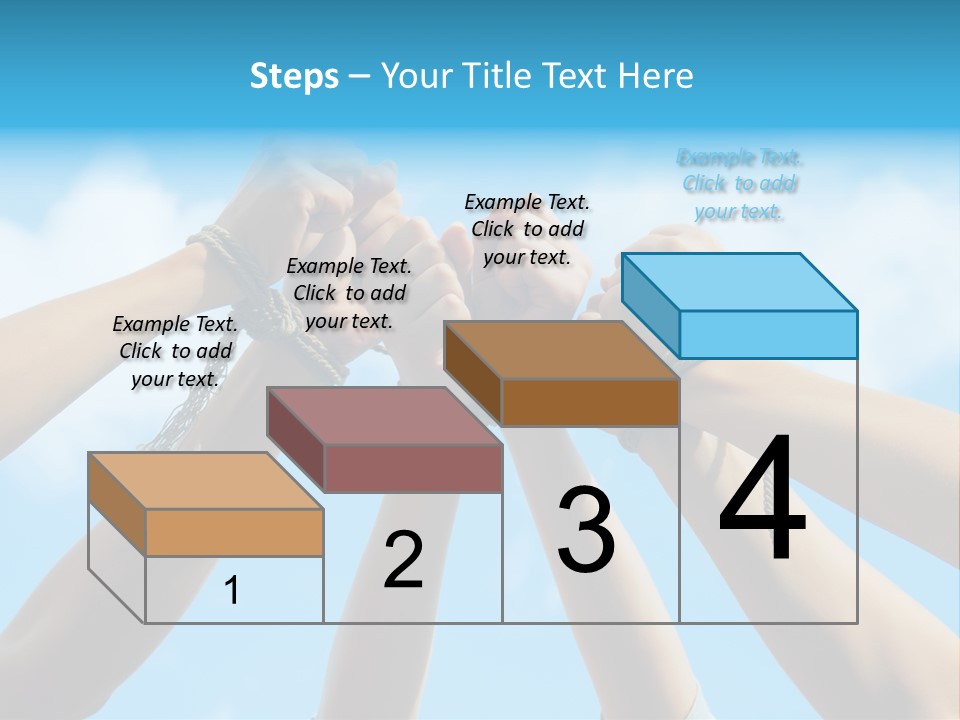 Steps – Your Title Text Here

Example Text. Click to add your text.

Example Text. Click to add your text.

Example Text. Click to add your text.

Example Text. Click to add your text.

1

2

3

4